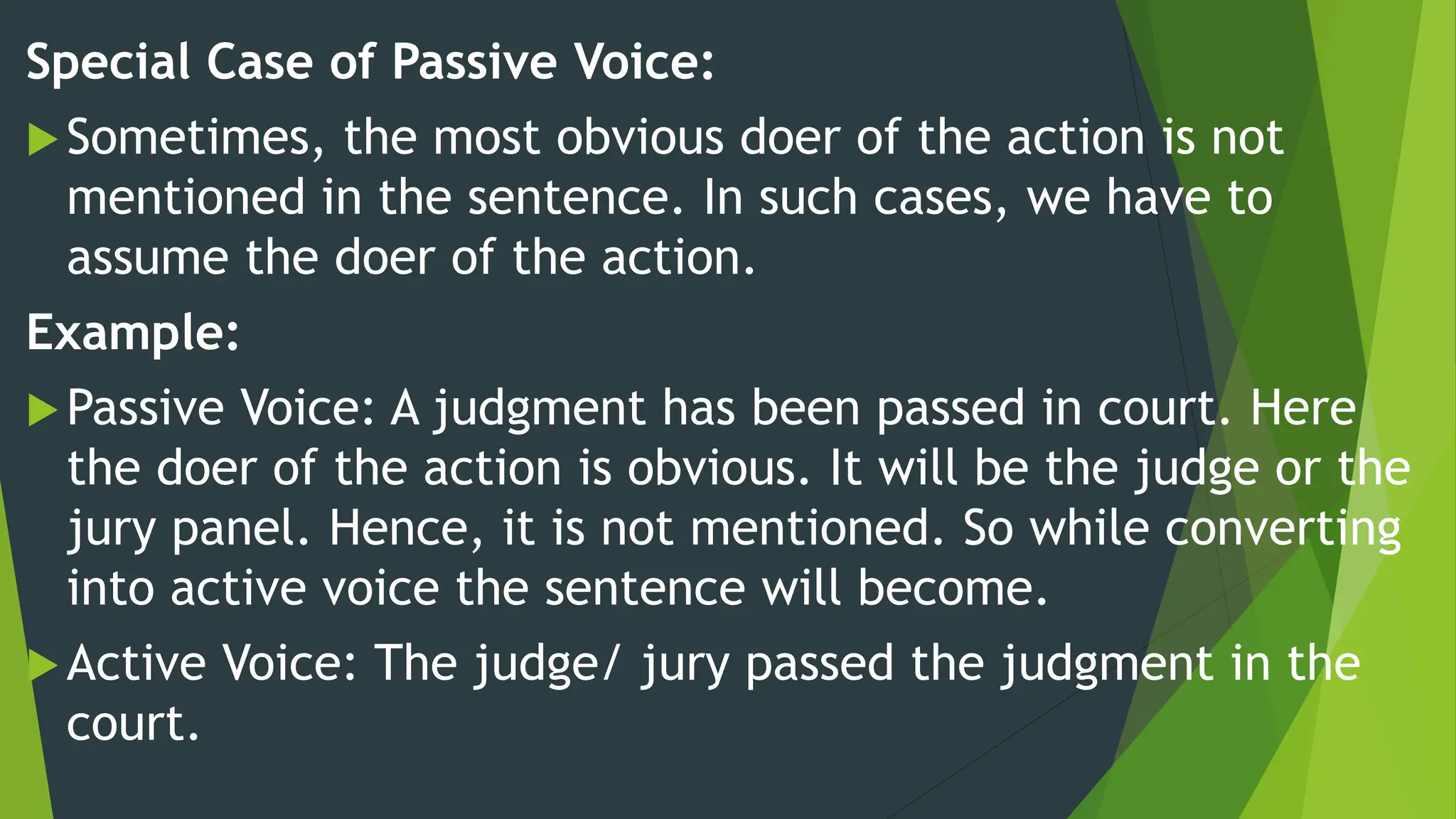 Special Case of Passive Voice:

▶ Sometimes, the most obvious doer of the action is not mentioned in the sentence. In such cases, we have to assume the doer of the action.

Example:

▶ Passive Voice: A judgment has been passed in court. Here the doer of the action is obvious. It will be the judge or the jury panel. Hence, it is not mentioned. So while converting into active voice the sentence will become.

▶ Active Voice: The judge/ jury passed the judgment in the court.